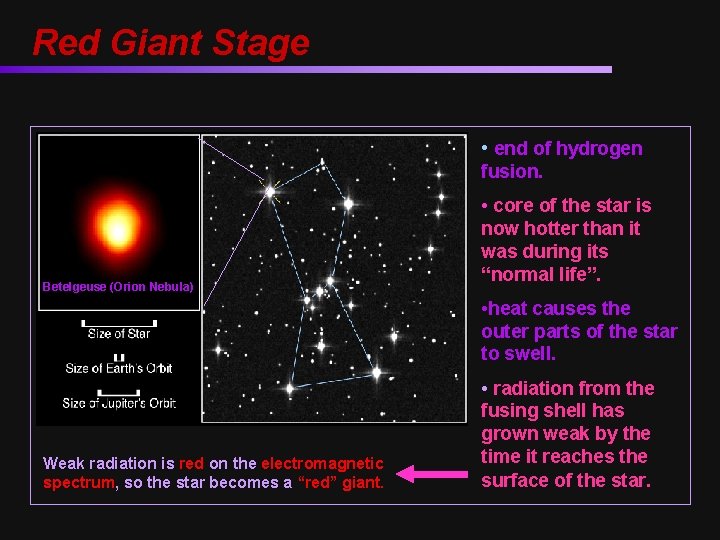 Red Giant Stage

Betelgeuse (Orion Nebula)

Size of Star

Size of Earth's Orbit

Size of Jupiter's Orbit

• end of hydrogen fusion.

• core of the star is now hotter than it was during its "normal life".

•heat causes the outer parts of the star to swell.

• radiation from the fusing shell has grown weak by the time it reaches the surface of the star.

Weak radiation is red on the electromagnetic spectrum, so the star becomes a "red" giant.